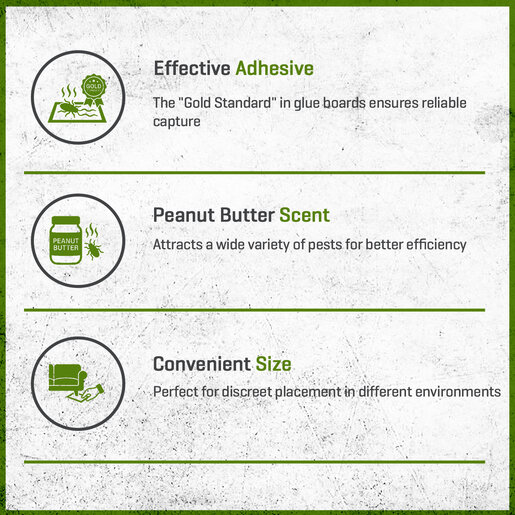 GOLD

Effective Adhesive

The "Gold Standard" in glue boards ensures reliable capture

PEANUT BUTTER

Peanut Butter Scent

Attracts a wide variety of pests for better efficiency

Convenient Size

Perfect for discreet placement in different environments